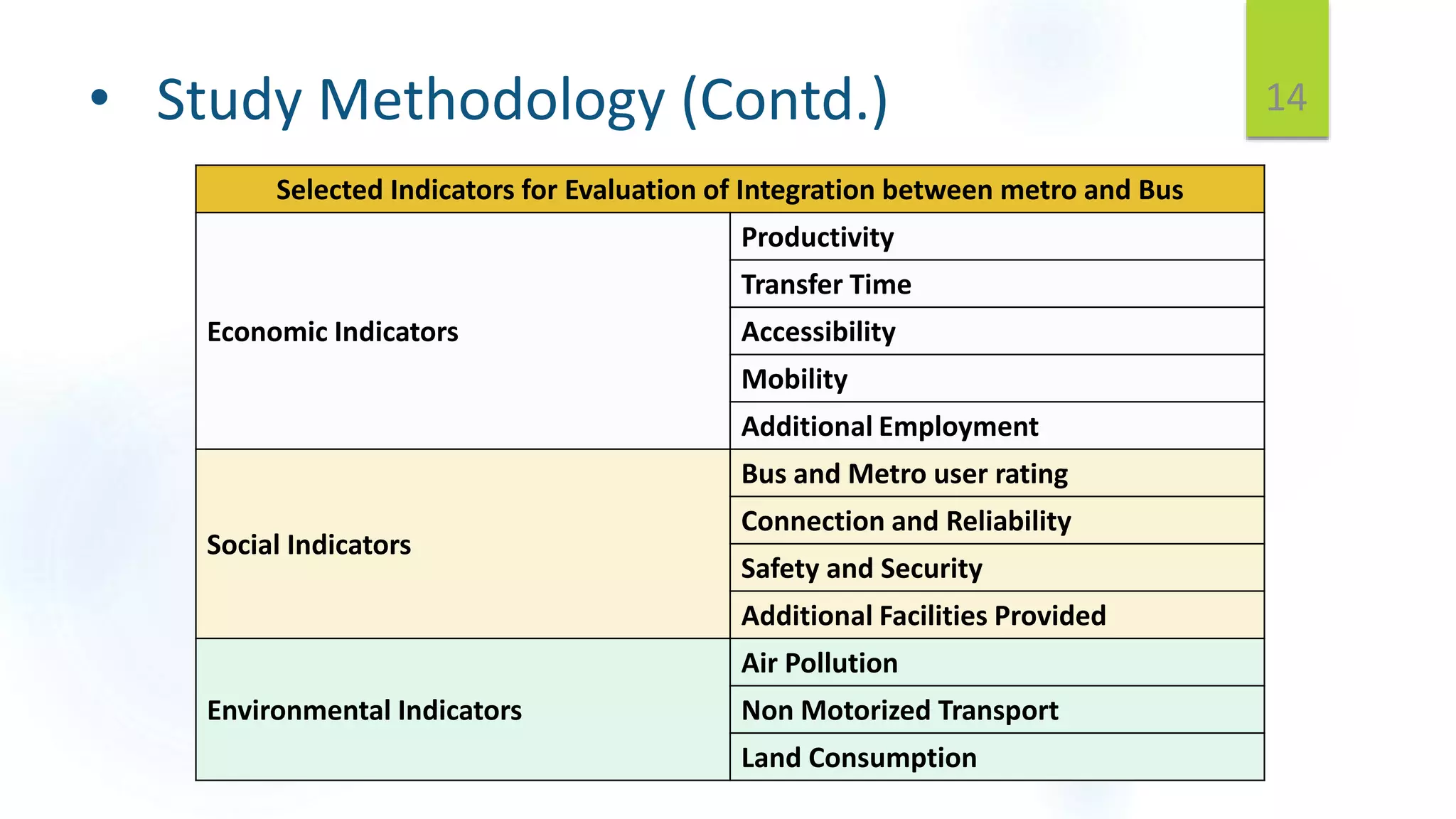 • Study Methodology (Contd.)

14

| Selected Indicators for Evaluation of Integration between metro and Bus | |
|---|---|
| Economic Indicators | Productivity |
| | Transfer Time |
| | Accessibility |
| | Mobility |
| | Additional Employment |
| Social Indicators | Bus and Metro user rating |
| | Connection and Reliability |
| | Safety and Security |
| | Additional Facilities Provided |
| Environmental Indicators | Air Pollution |
| | Non Motorized Transport |
| | Land Consumption |